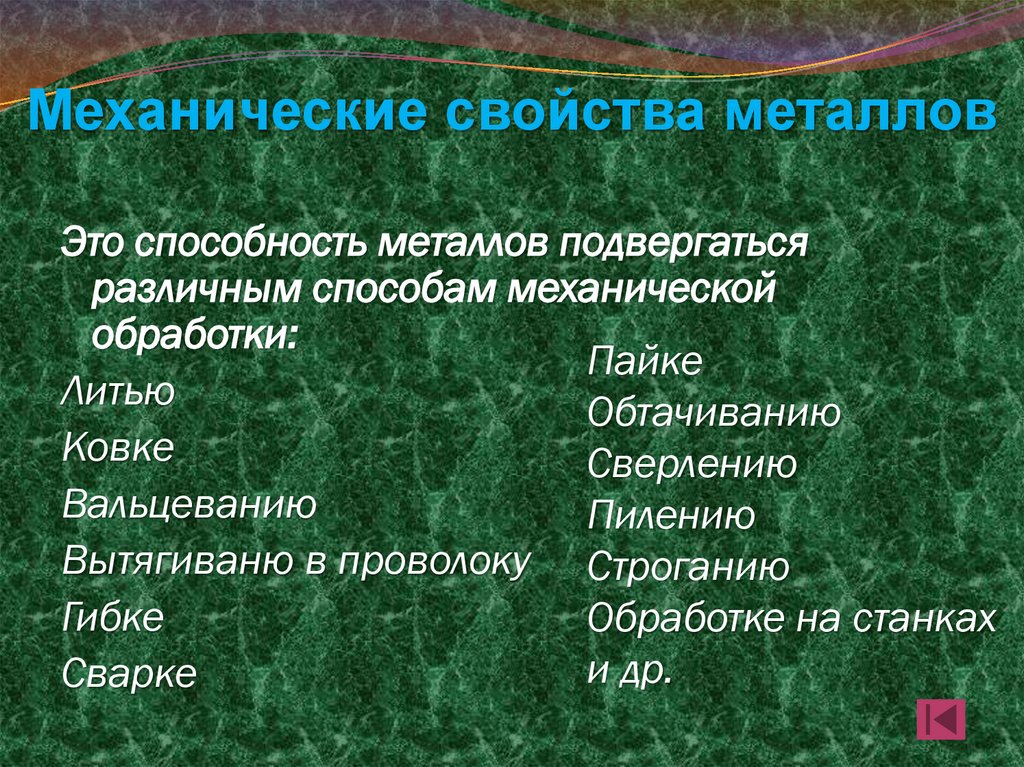 Механические свойства металлов

Это способность металлов подвергаться различным способам механической обработки:

Литью
Ковке
Вальцеванию
Вытягиваню в проволоку
Гибке
Сварке

Пайке
Обтачиванию
Сверлению
Пилению
Строганию
Обработке на станках и др.